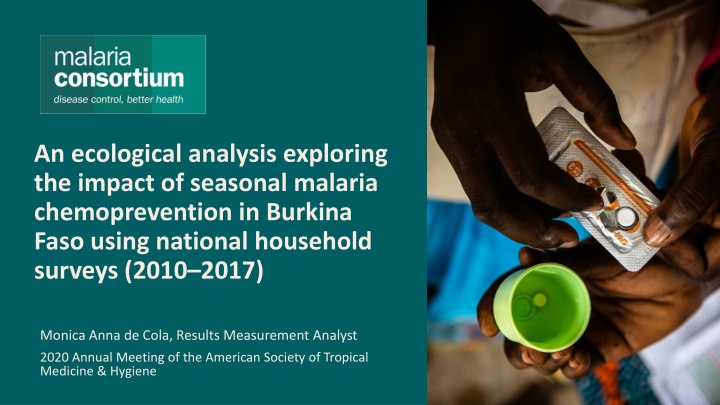 malaria consortium
disease control, better health

An ecological analysis exploring the impact of seasonal malaria chemoprevention in Burkina Faso using national household surveys (2010–2017)

Monica Anna de Cola, Results Measurement Analyst

2020 Annual Meeting of the American Society of Tropical Medicine & Hygiene